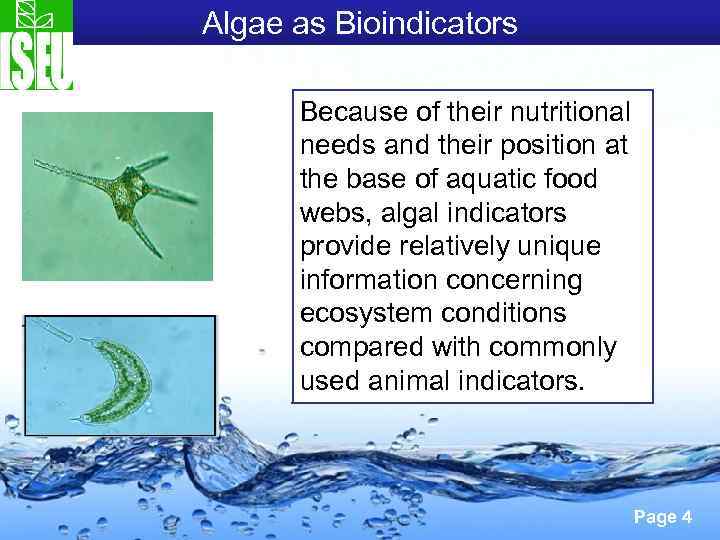 ISEU

Algae as Bioindicators

Because of their nutritional needs and their position at the base of aquatic food webs, algal indicators provide relatively unique information concerning ecosystem conditions compared with commonly used animal indicators.

Page 4